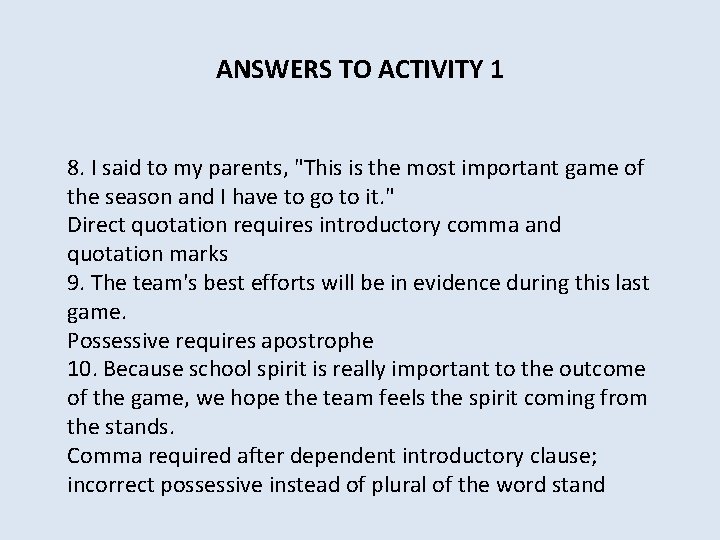 ANSWERS TO ACTIVITY 1

8. I said to my parents, "This is the most important game of the season and I have to go to it."
Direct quotation requires introductory comma and quotation marks
9. The team's best efforts will be in evidence during this last game.
Possessive requires apostrophe
10. Because school spirit is really important to the outcome of the game, we hope the team feels the spirit coming from the stands.
Comma required after dependent introductory clause; incorrect possessive instead of plural of the word stand